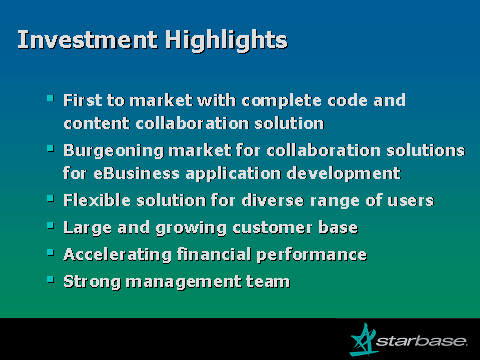 Investment Highlights

- First to market with complete code and content collaboration solution
- Burgeoning market for collaboration solutions for eBusiness application development
- Flexible solution for diverse range of users
- Large and growing customer base
- Accelerating financial performance
- Strong management team

starbase.